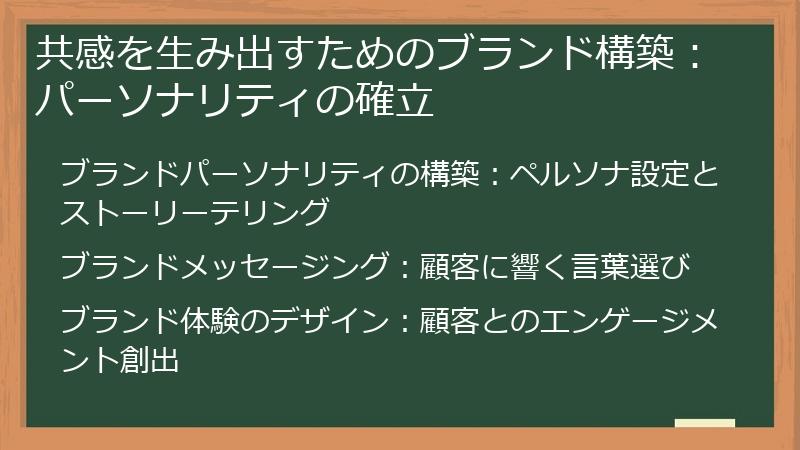 共感を生み出すためのブランド構築：パーソナリティの確立

ブランドパーソナリティの構築：ペルソナ設定とストーリーテリング

ブランドメッセージング：顧客に響く言葉選び

ブランド体験のデザイン：顧客とのエンゲージメント創出